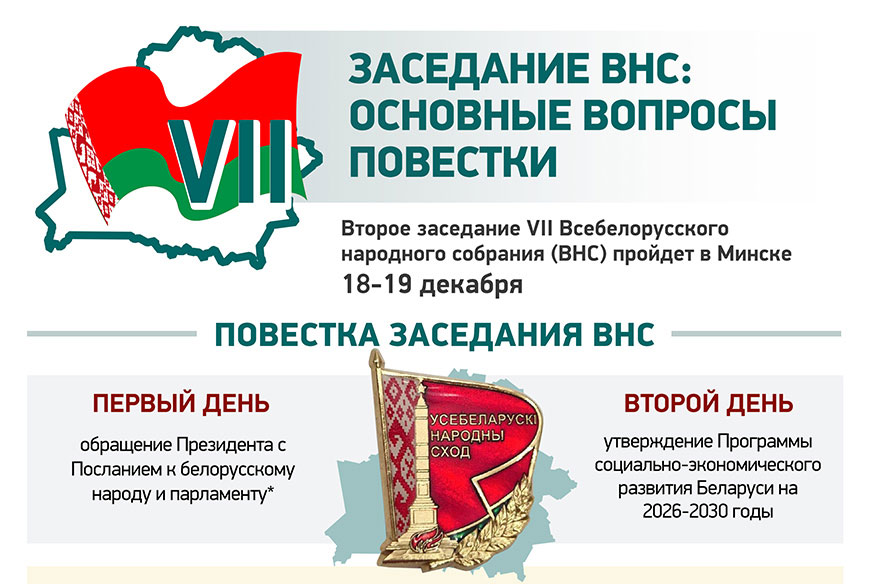 VII

ЗАСЕДАНИЕ ВНС: ОСНОВНЫЕ ВОПРОСЫ ПОВЕСТКИ

Второе заседание VII Всебелорусского народного собрания (ВНС) пройдет в Минске
18-19 декабря

ПОВЕСТКА ЗАСЕДАНИЯ ВНС

ПЕРВЫЙ ДЕНЬ

обращение Президента с Посланием к белорусскому народу и парламенту*

УСЕБЕЛАРУСКІ НАРОДНЫ СХОД

ВТОРОЙ ДЕНЬ

утверждение Программы социально-экономического развития Беларуси на 2026-2030 годы